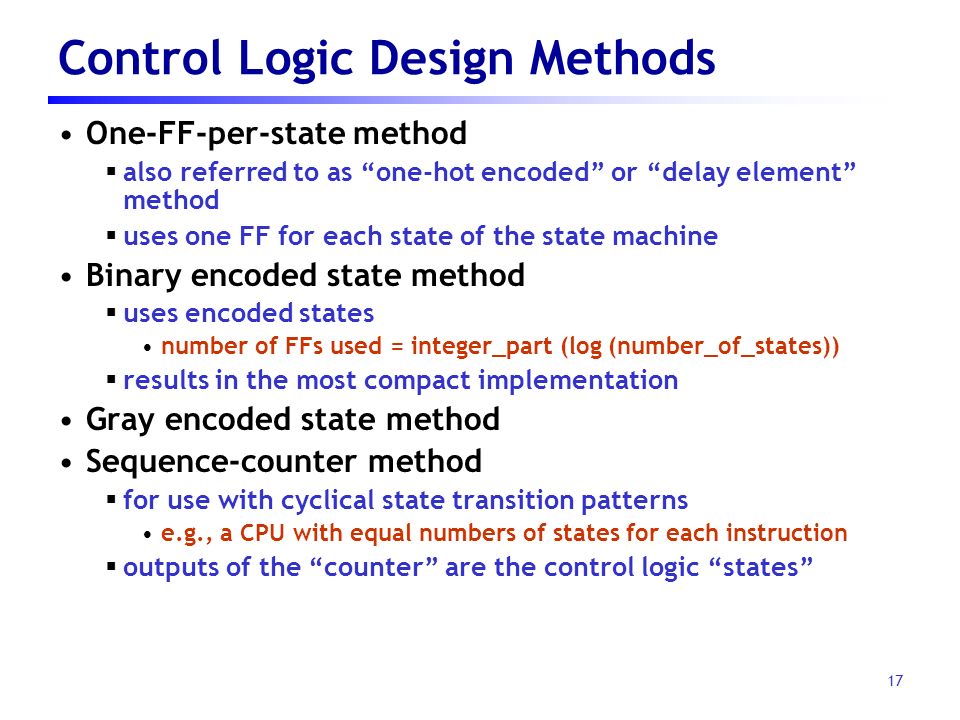 Control Logic Design Methods

• One-FF-per-state method
  ▪ also referred to as “one-hot encoded” or “delay element” method
  ▪ uses one FF for each state of the state machine
• Binary encoded state method
  ▪ uses encoded states
    • number of FFs used = integer_part (log (number_of_states))
  ▪ results in the most compact implementation
• Gray encoded state method
• Sequence-counter method
  ▪ for use with cyclical state transition patterns
    • e.g., a CPU with equal numbers of states for each instruction
  ▪ outputs of the “counter” are the control logic “states”

17